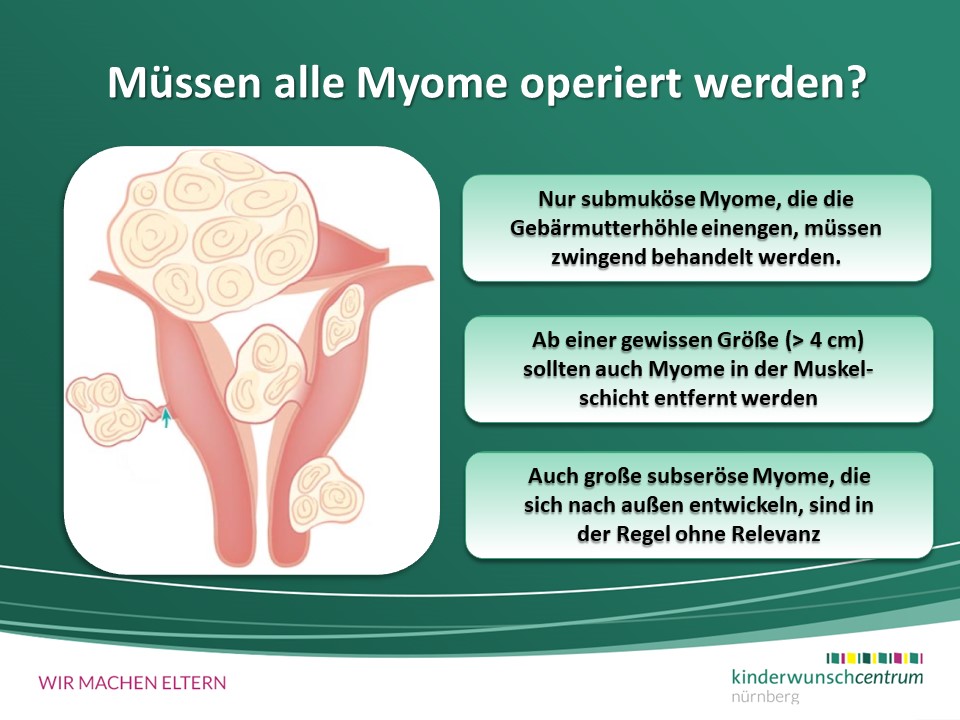 Müssen alle Myome operiert werden?

Nur submuköse Myome, die die Gebärmutterhöhle einengen, müssen zwingend behandelt werden.

Ab einer gewissen Größe (> 4 cm) sollten auch Myome in der Muskelschicht entfernt werden

Auch große subseröse Myome, die sich nach außen entwickeln, sind in der Regel ohne Relevanz

WIR MACHEN ELTERN

kinderwunschcentrum
nürnberg